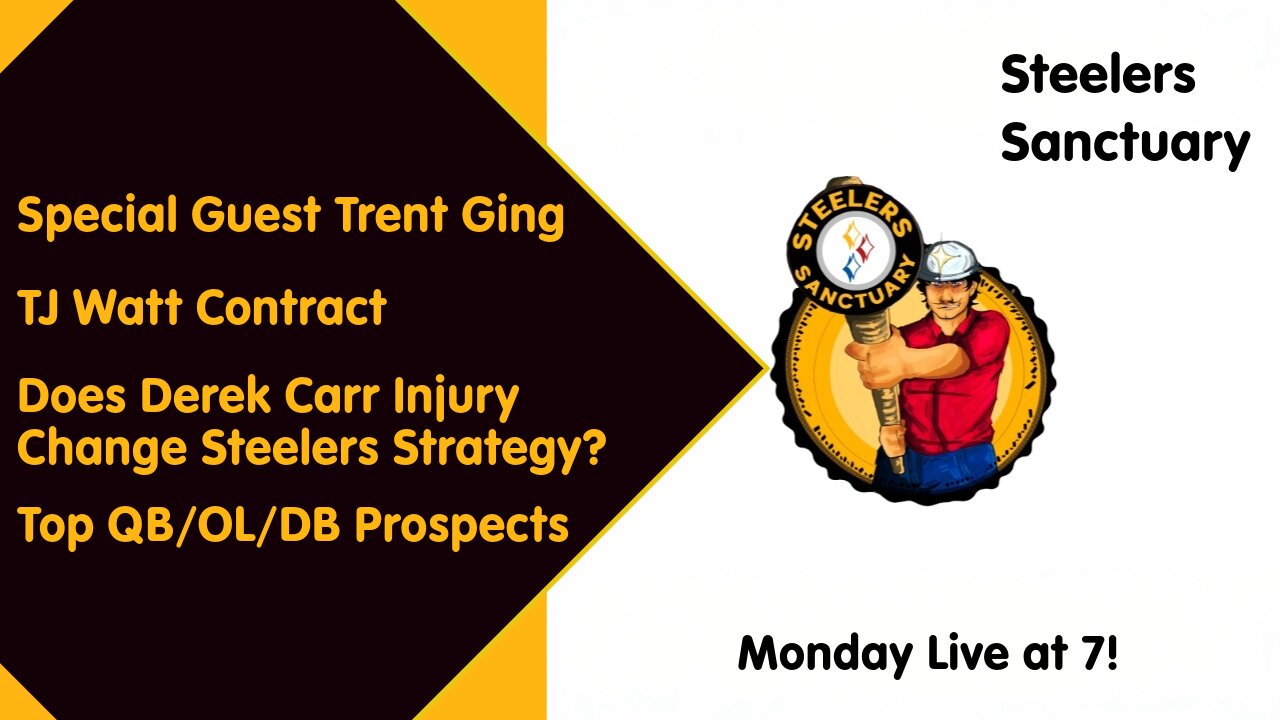 Special Guest Trent Ging

TJ Watt Contract

Does Derek Carr Injury Change Steelers Strategy?

Top QB/OL/DB Prospects

Steelers Sanctuary

STEELERS SANCTUARY

Monday Live at 7!